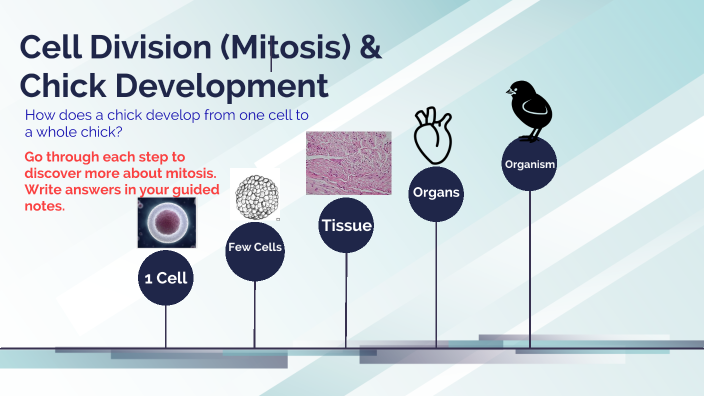 Cell Division (Mitosis) & Chick Development

How does a chick develop from one cell to a whole chick?

Go through each step to discover more about mitosis. Write answers in your guided notes.

1 Cell

Few Cells

Tissue

Organs

Organism